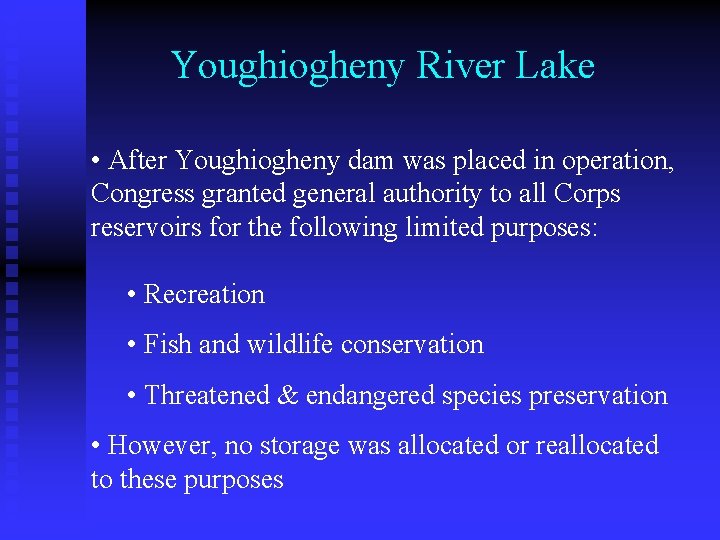 Youghiogheny River Lake

• After Youghiogheny dam was placed in operation, Congress granted general authority to all Corps reservoirs for the following limited purposes:

• Recreation

• Fish and wildlife conservation

• Threatened & endangered species preservation

• However, no storage was allocated or reallocated to these purposes